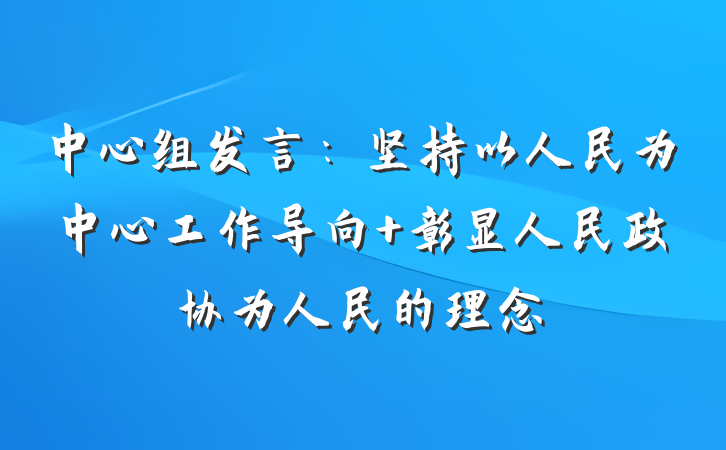 中心组发言：坚持以人民为中心工作导向+彰显人民政协为人民的理念